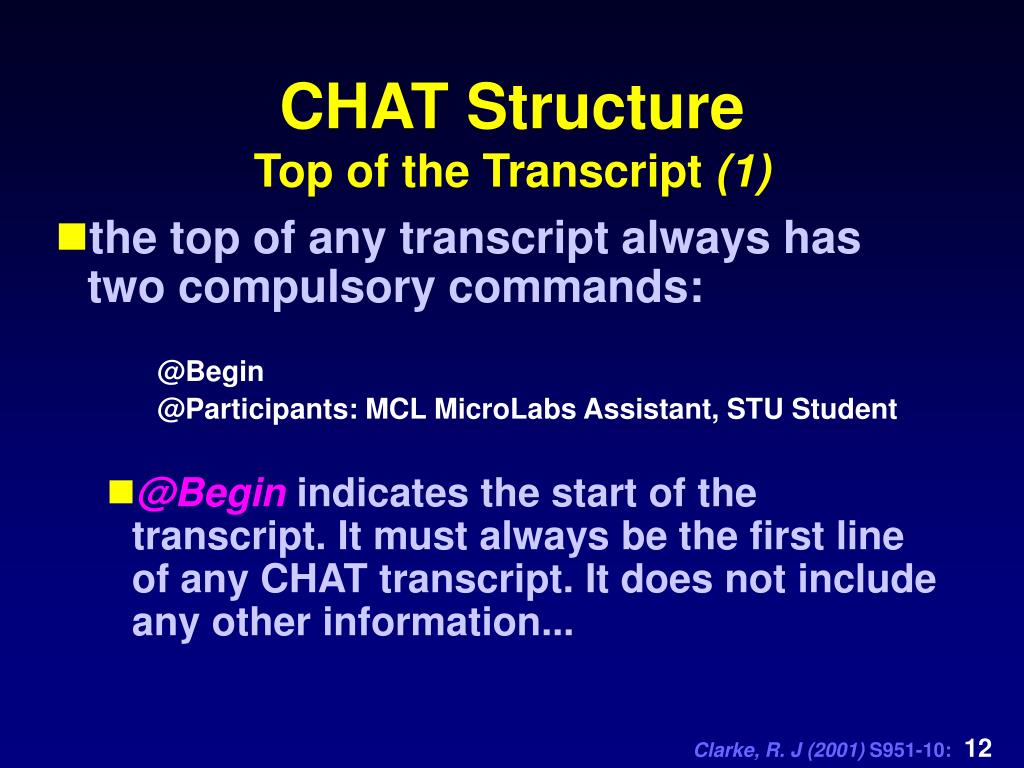 CHAT Structure
Top of the Transcript (1)

the top of any transcript always has two compulsory commands:

@Begin
@Participants: MCL MicroLabs Assistant, STU Student

@Begin indicates the start of the transcript. It must always be the first line of any CHAT transcript. It does not include any other information...

Clarke, R. J (2001) S951-10: 12